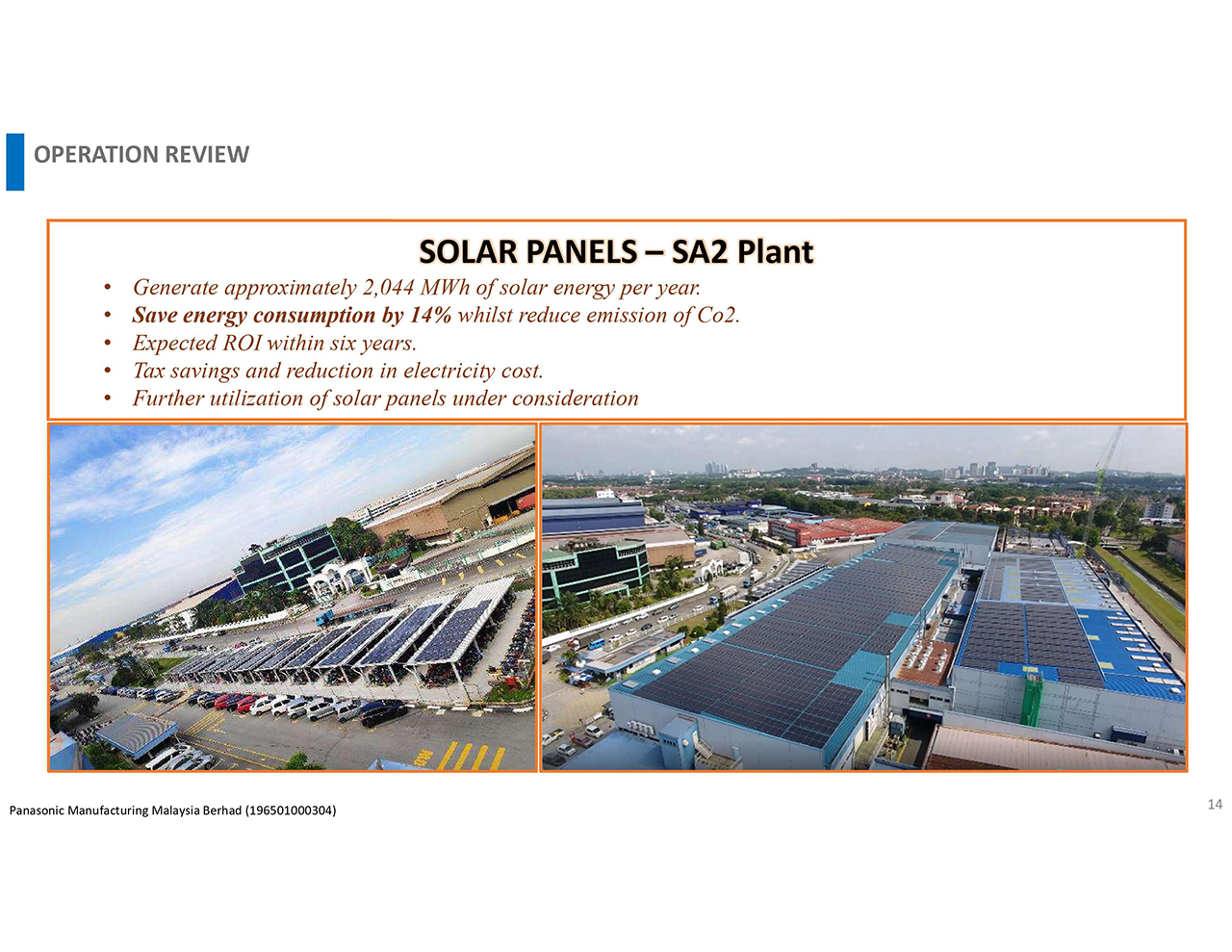 OPERATION REVIEW

SOLAR PANELS – SA2 Plant

• Generate approximately 2,044 MWh of solar energy per year.
• Save energy consumption by 14% whilst reduce emission of Co2.
• Expected ROI within six years.
• Tax savings and reduction in electricity cost.
• Further utilization of solar panels under consideration

Panasonic Manufacturing Malaysia Berhad (196501000304)

14